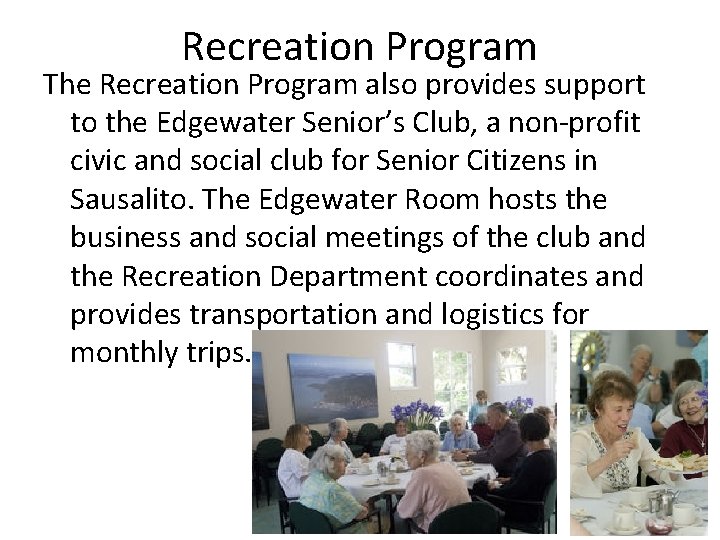 Recreation Program

The Recreation Program also provides support to the Edgewater Senior's Club, a non-profit civic and social club for Senior Citizens in Sausalito. The Edgewater Room hosts the business and social meetings of the club and the Recreation Department coordinates and provides transportation and logistics for monthly trips.